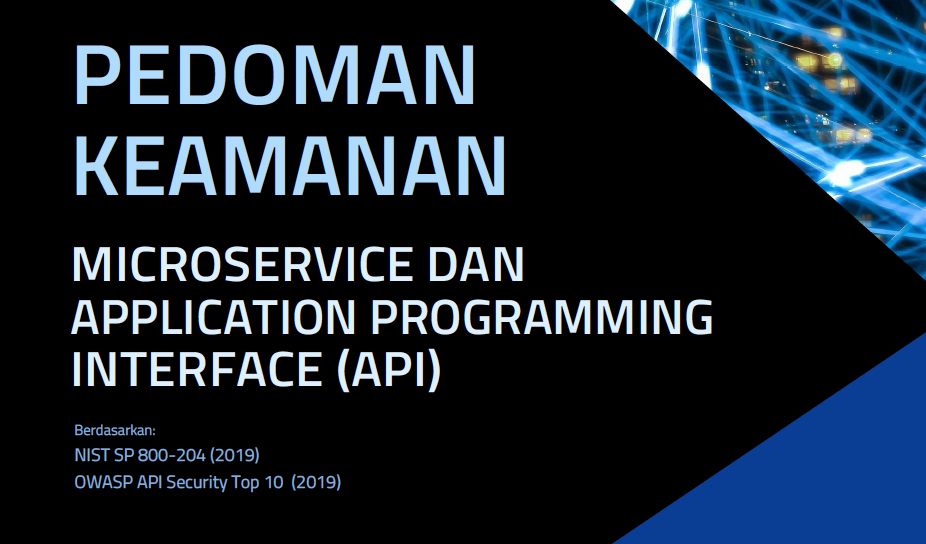 PEDOMAN KEAMANAN

MICROSERVICE DAN APPLICATION PROGRAMMING INTERFACE (API)

Berdasarkan:
NIST SP 800-204 (2019)
OWASP API Security Top 10 (2019)